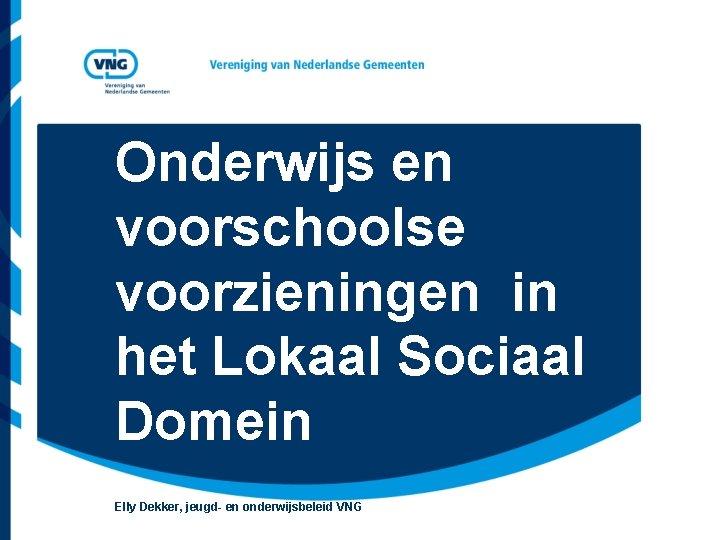 VNG
Vereniging van Nederlandse Gemeenten

Vereniging van Nederlandse Gemeenten

Onderwijs en voorschoolse voorzieningen in het Lokaal Sociaal Domein

Elly Dekker, jeugd- en onderwijsbeleid VNG